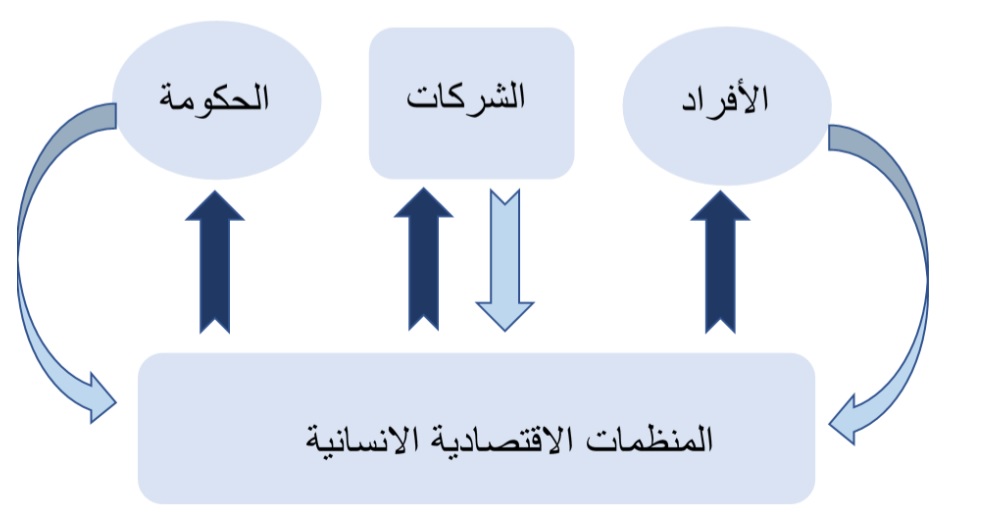 الأفراد

الشركات

الحكومة

المنظمات الاقتصادية الانسانية